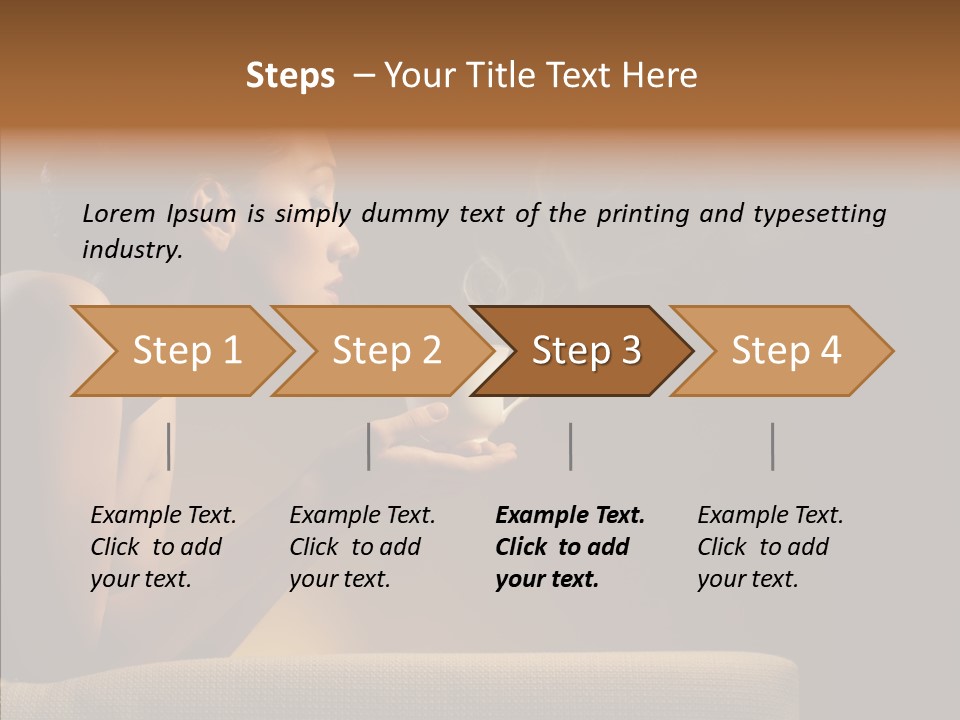 Steps – Your Title Text Here

Lorem Ipsum is simply dummy text of the printing and typesetting industry.

Step 1

Step 2

Step 3

Step 4

Example Text. Click to add your text.

Example Text. Click to add your text.

Example Text. Click to add your text.

Example Text. Click to add your text.